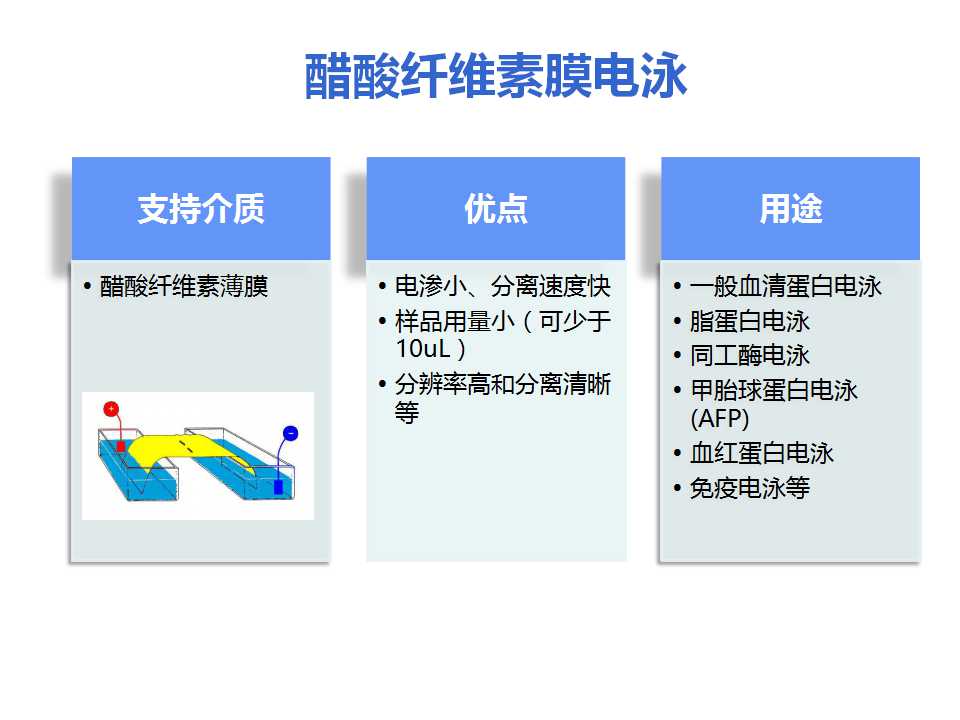 醋酸纤维素膜电泳

支持介质

• 醋酸纤维素薄膜

+

-

优点

• 电渗小、分离速度快
• 样品用量小（可少于10uL）
• 分辨率高和分离清晰等

用途

• 一般血清蛋白电泳
• 脂蛋白电泳
• 同工酶电泳
• 甲胎球蛋白电泳(AFP)
• 血红蛋白电泳
• 免疫电泳等